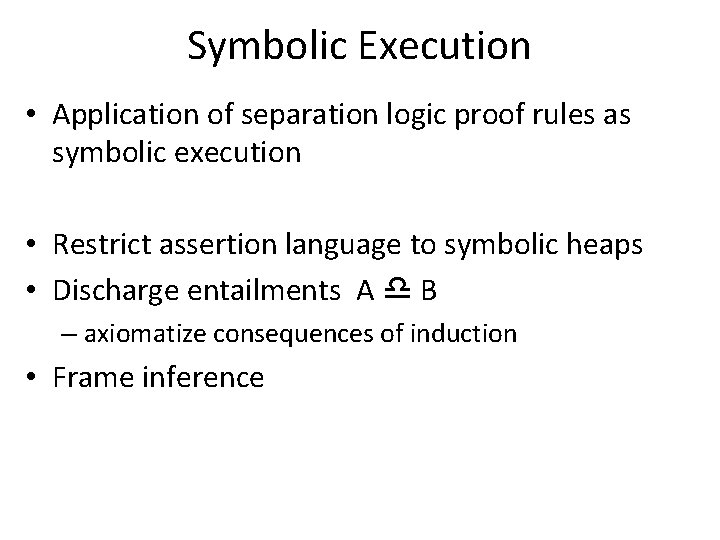 Symbolic Execution

• Application of separation logic proof rules as symbolic execution

• Restrict assertion language to symbolic heaps
• Discharge entailments A ♎ B
– axiomatize consequences of induction
• Frame inference